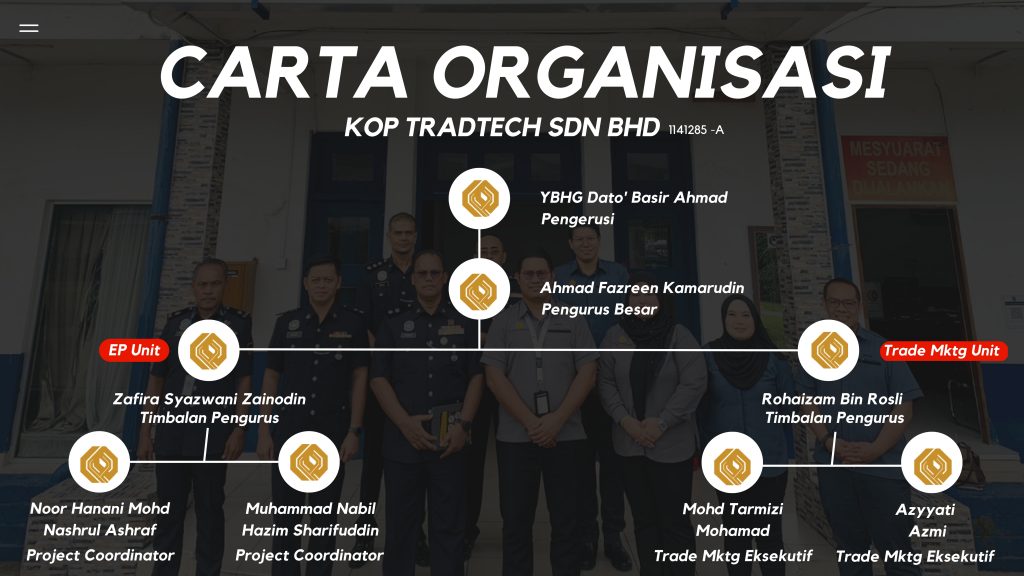 CARTA ORGANISASI

KOP TRADTECH SDN BHD 1141285 -A

MESYUARAT SEDANG DIJALANKAN

YBHG Dato' Basir Ahmad
Pengerusi

Ahmad Fazreen Kamarudin
Pengurus Besar

EP Unit

Trade Mktg Unit

Zafira Syazwani Zainodin
Timbalan Pengurus

Rohaizam Bin Rosli
Timbalan Pengurus

Noor Hanani Mohd Nashrul Ashraf
Project Coordinator

Muhammad Nabil Hazim Sharifuddin
Project Coordinator

Mohd Tarmizi Mohamad
Trade Mktg Eksekutif

Azyyati Azmi
Trade Mktg Eksekutif